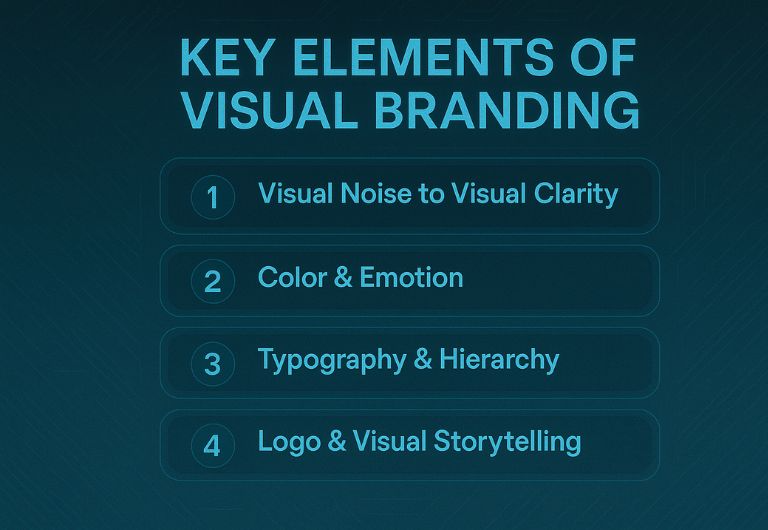 KEY ELEMENTS OF VISUAL BRANDING

1 Visual Noise to Visual Clarity

2 Color & Emotion

3 Typography & Hierarchy

4 Logo & Visual Storytelling